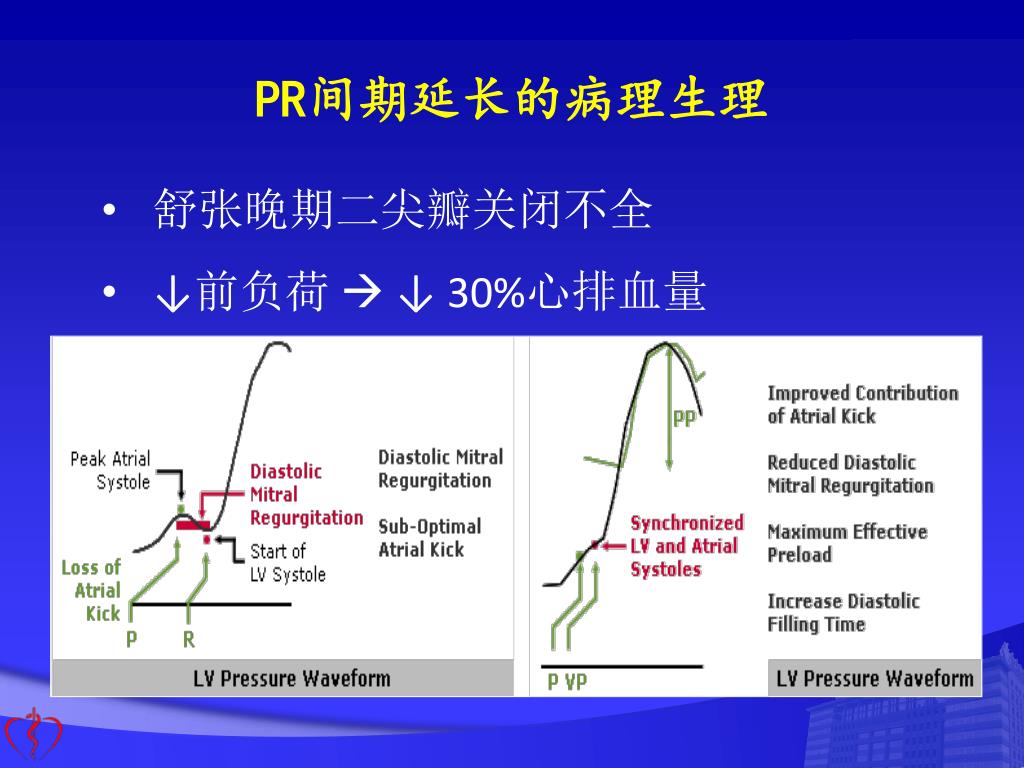 PR间期延长的病理生理

• 舒张晚期二尖瓣关闭不全

• ↓前负荷 → ↓ 30%心排血量

Peak Atrial Systole

Diastolic Mitral Regurgitation

Start of LV Systole

Loss of Atrial Kick

P R

Diastolic Mitral Regurgitation

Sub-Optimal Atrial Kick

LV Pressure Waveform

PP

Synchronized LV and Atrial Systoles

P VP

Improved Contribution of Atrial Kick

Reduced Diastolic Mitral Regurgitation

Maximum Effective Preload

Increase Diastolic Filling Time

LV Pressure Waveform